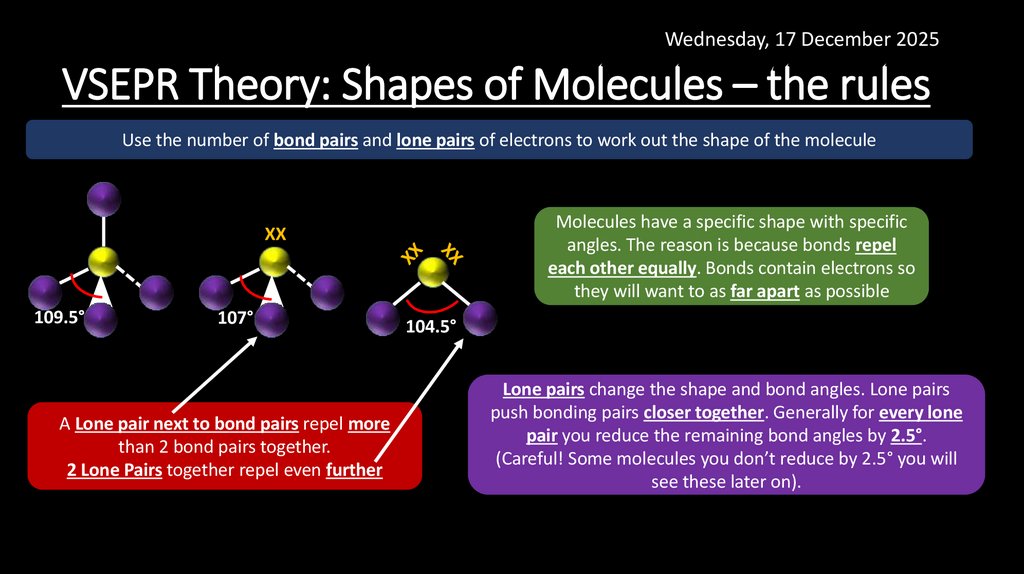 Wednesday, 17 December 2025

VSEPR Theory: Shapes of Molecules – the rules

Use the number of bond pairs and lone pairs of electrons to work out the shape of the molecule

109.5°

XX

107°

XX XX

104.5°

Molecules have a specific shape with specific angles. The reason is because bonds repel each other equally. Bonds contain electrons so they will want to as far apart as possible

A Lone pair next to bond pairs repel more than 2 bond pairs together.
2 Lone Pairs together repel even further

Lone pairs change the shape and bond angles. Lone pairs push bonding pairs closer together. Generally for every lone pair you reduce the remaining bond angles by 2.5°.
(Careful! Some molecules you don't reduce by 2.5° you will see these later on).